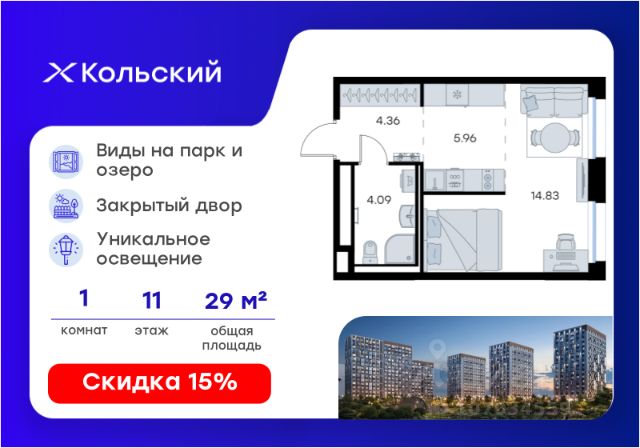 Кольский

Виды на парк и озеро

Закрытый двор

Уникальное освещение

1 комнат

11 этаж

29 м² общая площадь

Скидка 15%

4.36

5.96

4.09

14.83